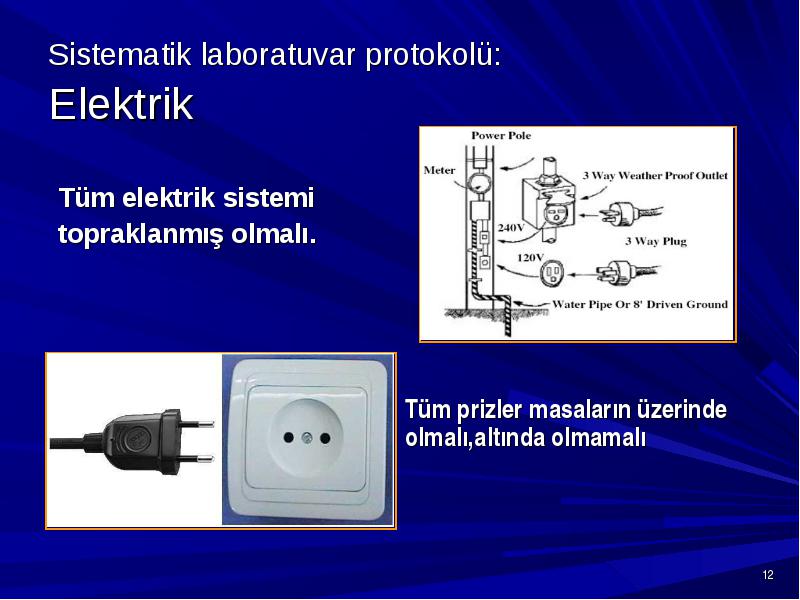 Sistematik laboratuvar protokolü:
Elektrik

Tüm elektrik sistemi topraklanmış olmalı.

Power Pole
Meter
3 Way Weather Proof Outlet
240V
3 Way Plug
120V
Water Pipe Or 8' Driven Ground

Tüm prizler masaların üzerinde olmalı,altında olmamalı

12